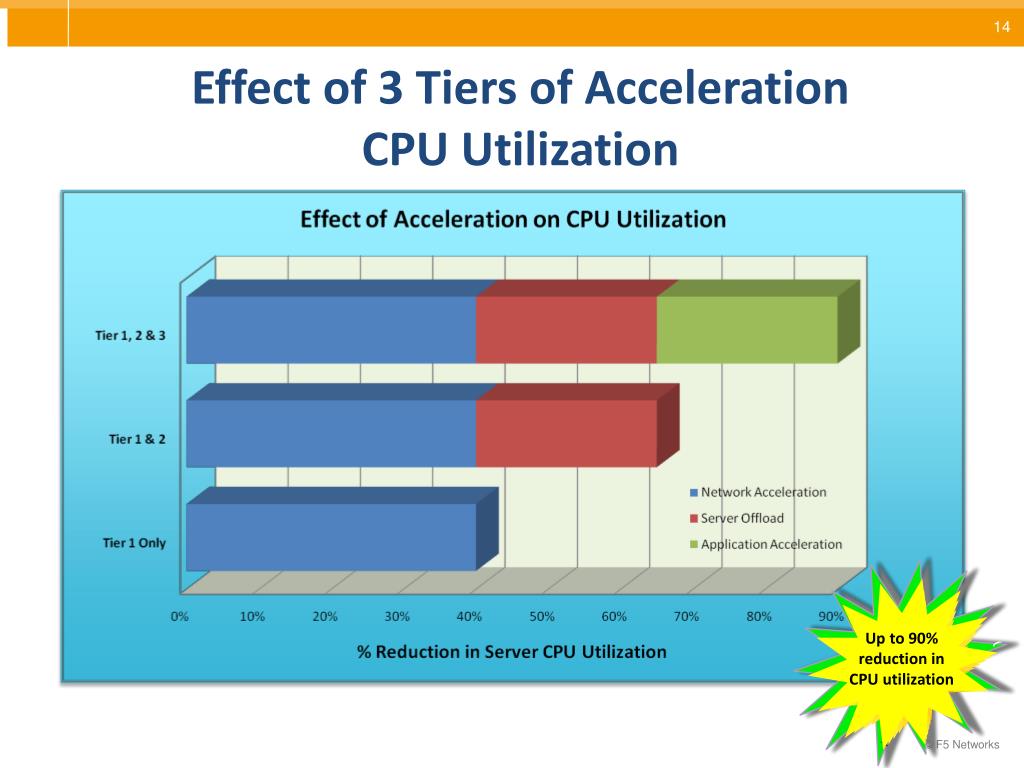 14

Effect of 3 Tiers of Acceleration
CPU Utilization

Effect of Acceleration on CPU Utilization

Tier 1, 2 & 3

Tier 1 & 2

Tier 1 Only

Network Acceleration
Server Offload
Application Acceleration

0% 10% 20% 30% 40% 50% 60% 70% 80% 90%

% Reduction in Server CPU Utilization

Up to 90% reduction in CPU utilization

F5 Networks